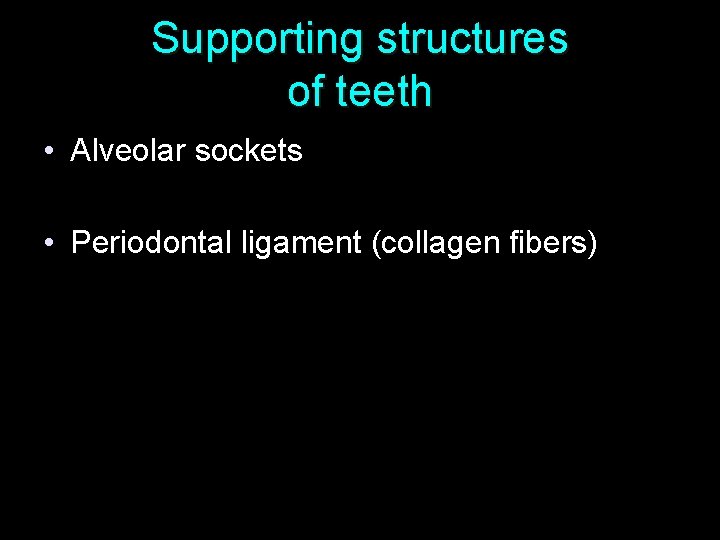 Supporting structures of teeth

• Alveolar sockets

• Periodontal ligament (collagen fibers)